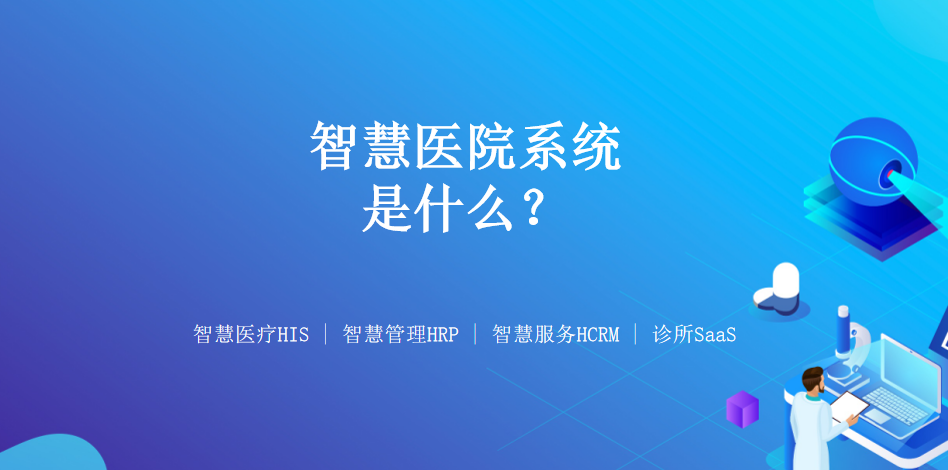 智慧医院系统
是什么？

智慧医疗HIS | 智慧管理HRP | 智慧服务HCRM | 诊所SaaS